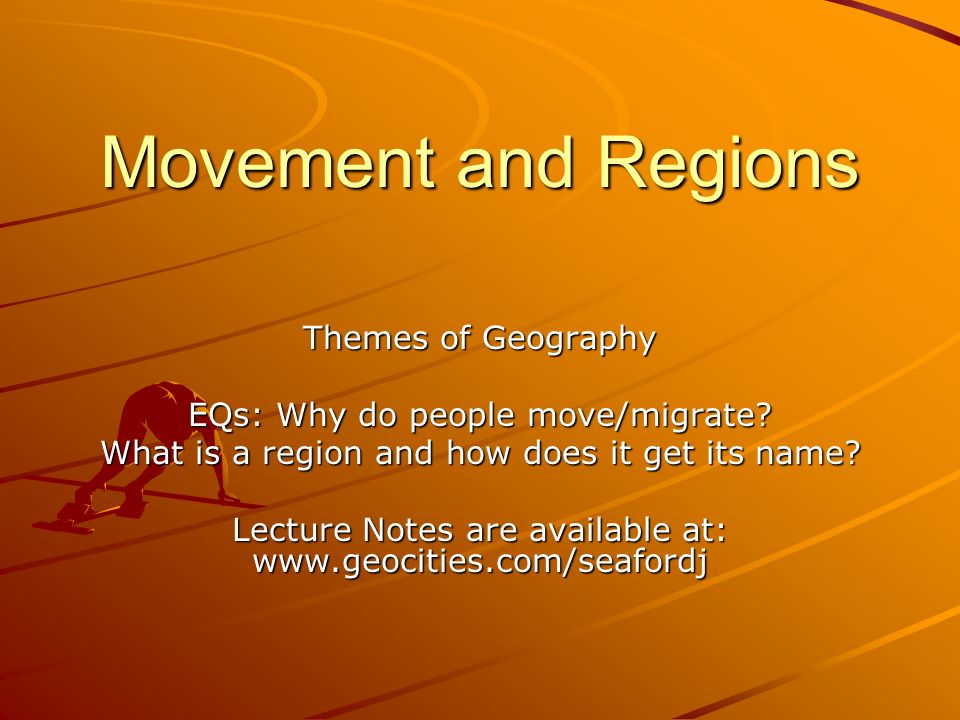 Movement and Regions

Themes of Geography

EQs: Why do people move/migrate?
What is a region and how does it get its name?

Lecture Notes are available at:
www.geocities.com/seafordj